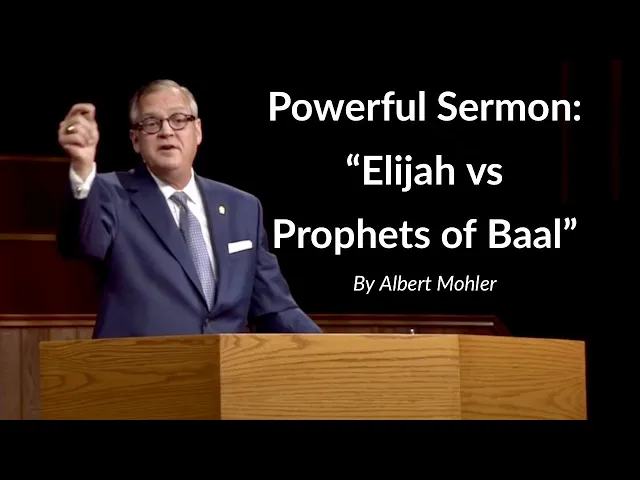 Powerful Sermon:
“Elijah vs
Prophets of Baal”

By Albert Mohler